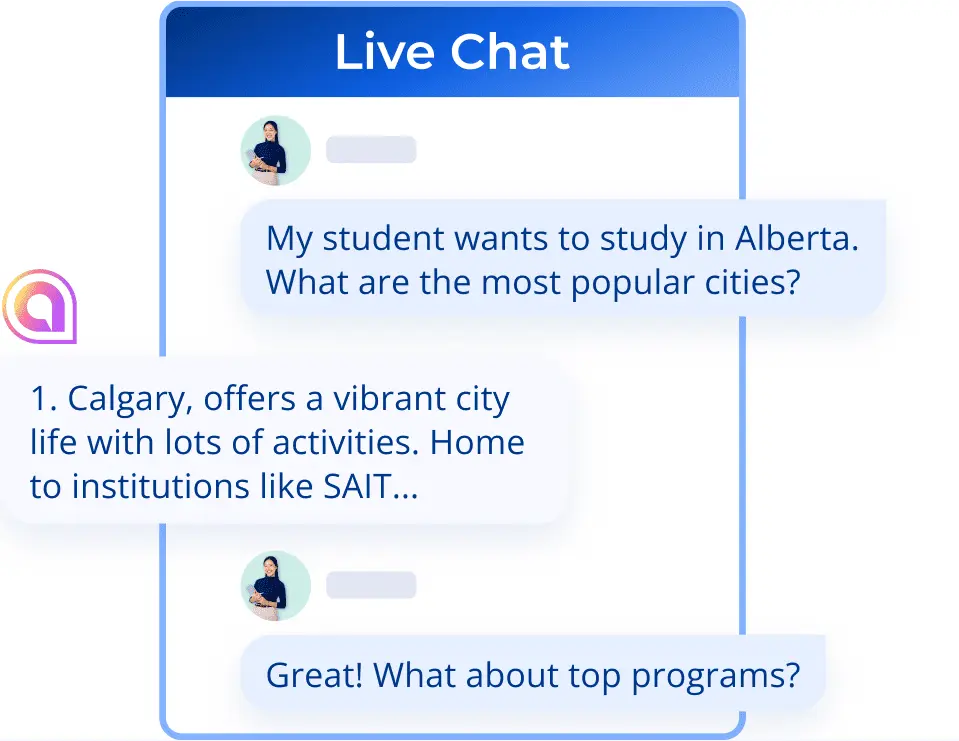 Live Chat

My student wants to study in Alberta. What are the most popular cities?

1. Calgary, offers a vibrant city life with lots of activities. Home to institutions like SAIT...

Great! What about top programs?